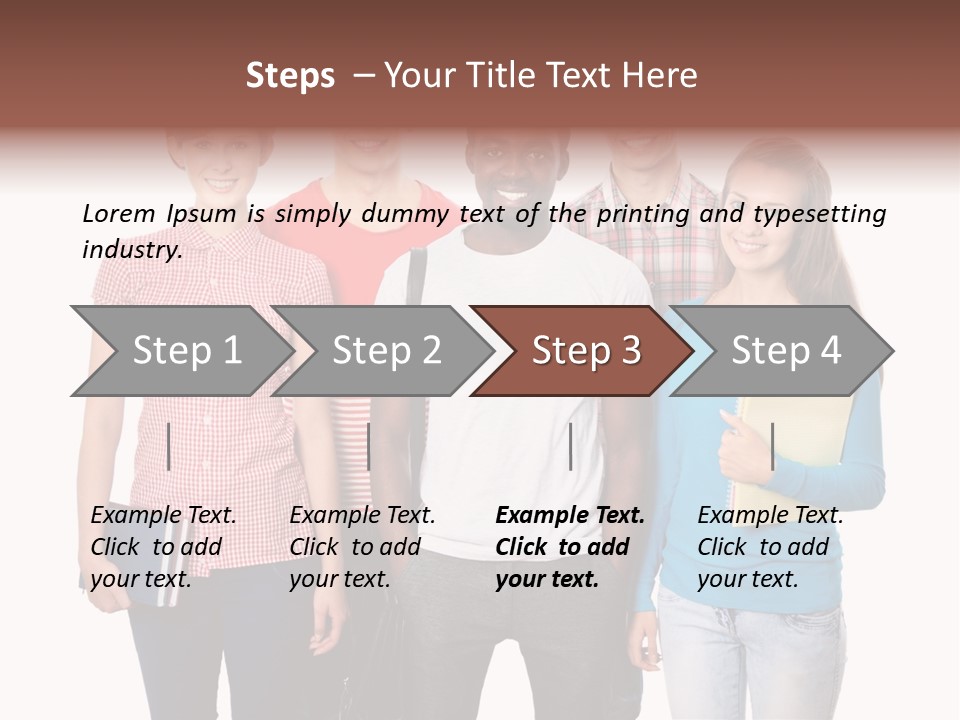 Steps – Your Title Text Here

Lorem Ipsum is simply dummy text of the printing and typesetting industry.

Step 1
Step 2
Step 3
Step 4

Example Text. Click to add your text.

Example Text. Click to add your text.

Example Text. Click to add your text.

Example Text. Click to add your text.